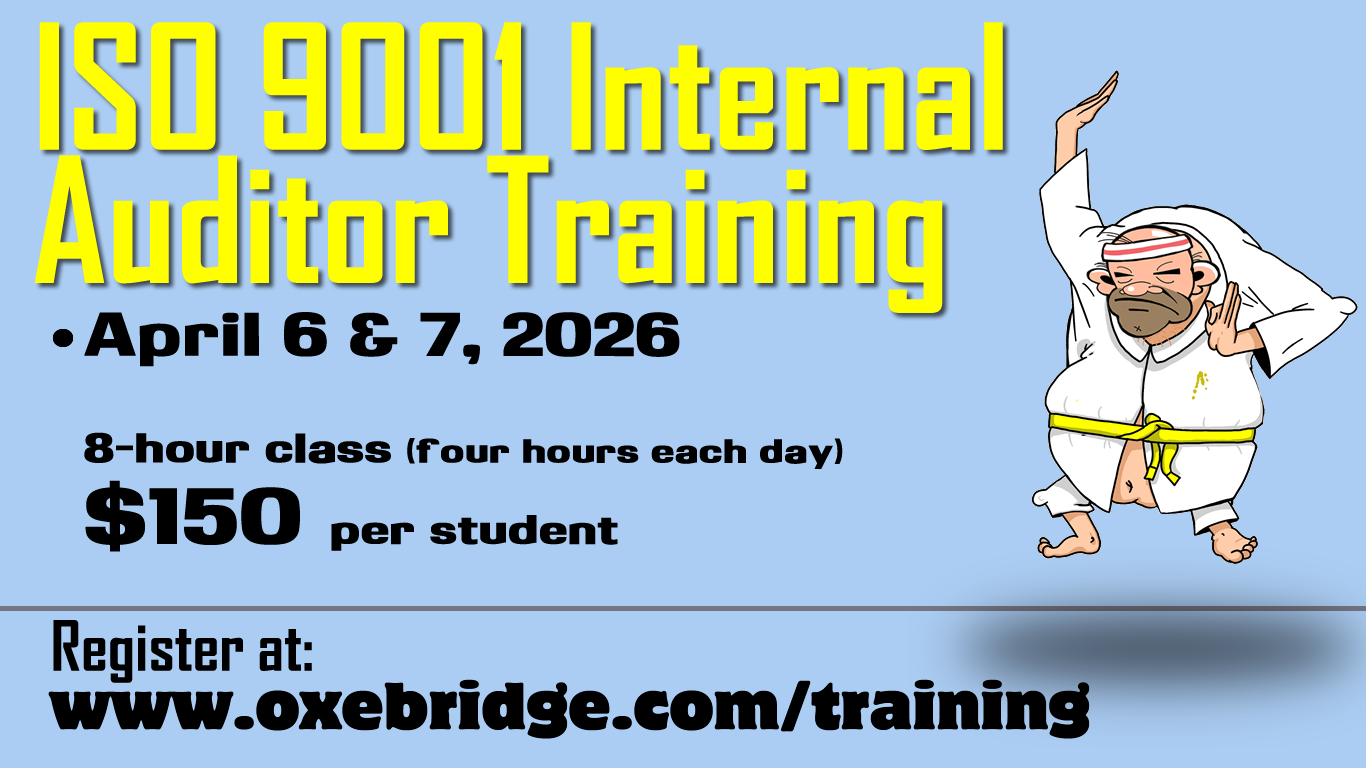 ISO 9001 Internal Auditor Training

• April 6 & 7, 2026

8-hour class (four hours each day)

$150 per student

Register at:
www.oxebridge.com/training